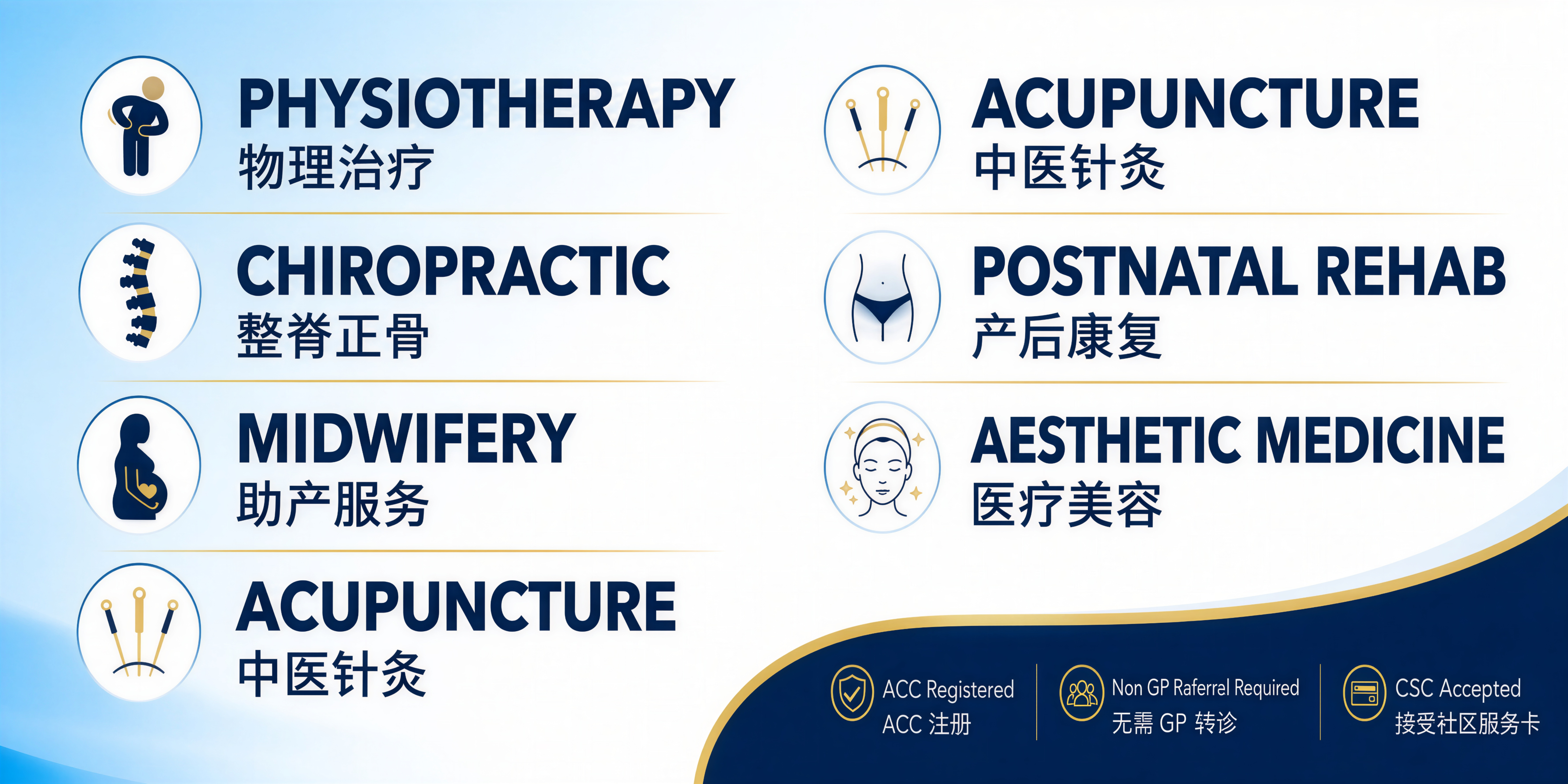 PHYSIOTHERAPY
物理治疗

CHIROPRACTIC
整脊正骨

MIDWIFERY
助产服务

ACUPUNCTURE
中医针灸

ACUPUNCTURE
中医针灸

POSTNATAL REHAB
产后康复

AESTHETIC MEDICINE
医疗美容

ACC Registered
ACC 注册

Non GP Raferrel Required
无需 GP 转诊

CSC Accepted
接受社区服务卡